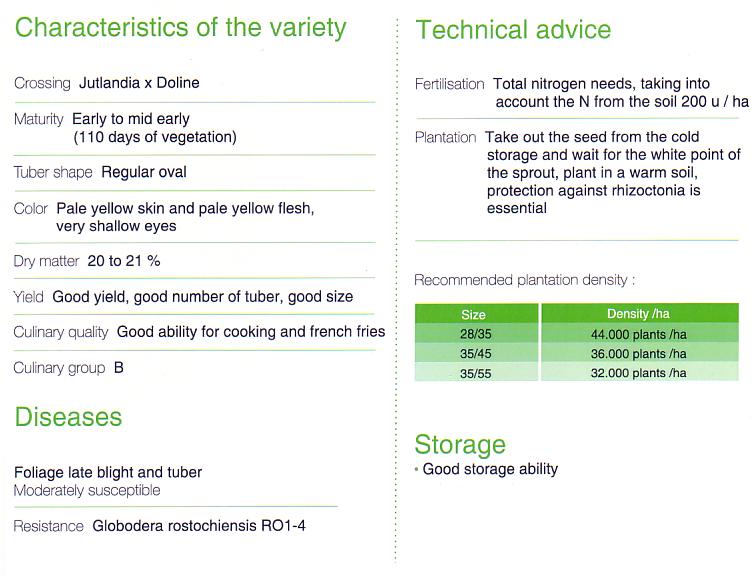 Characteristics of the variety

Crossing Jutlandia x Doline

Maturity Early to mid early (110 days of vegetation)

Tuber shape Regular oval

Color Pale yellow skin and pale yellow flesh, very shallow eyes

Dry matter 20 to 21 %

Yield Good yield, good number of tuber, good size

Culinary quality Good ability for cooking and french fries

Culinary group B

Diseases

Foliage late blight and tuber
Moderately susceptible

Resistance Globodera rostochiensis RO1-4

Technical advice

Fertilisation Total nitrogen needs, taking into account the N from the soil 200 u / ha

Plantation Take out the seed from the cold storage and wait for the white point of the sprout, plant in a warm soil, protection against rhizoctonia is essential

Recommended plantation density :

| Size | Density /ha |
|---|---|
| 28/35 | 44.000 plants /ha |
| 35/45 | 36.000 plants /ha |
| 35/55 | 32.000 plants /ha |

Storage
• Good storage ability